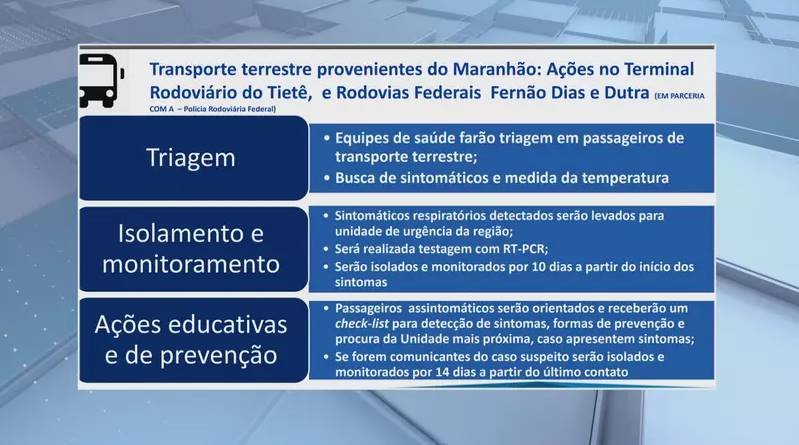 Transporte terrestre provenientes do Maranhão: Ações no Terminal Rodoviário do Tietê, e Rodovias Federais Fernão Dias e Dutra (EM PARCERIA COM A – Polícia Rodoviária Federal)

Triagem

• Equipes de saúde farão triagem em passageiros de transporte terrestre;
• Busca de sintomáticos e medida da temperatura

Isolamento e monitoramento

• Sintomáticos respiratórios detectados serão levados para unidade de urgência da região;
• Será realizada testagem com RT-PCR;
• Serão isolados e monitorados por 10 dias a partir do início dos sintomas

Ações educativas e de prevenção

• Passageiros assintomáticos serão orientados e receberão um check-list para detecção de sintomas, formas de prevenção e procura da Unidade mais próxima, caso apresentem sintomas;
• Se forem comunicantes do caso suspeito serão isolados e monitorados por 14 dias a partir do último contato